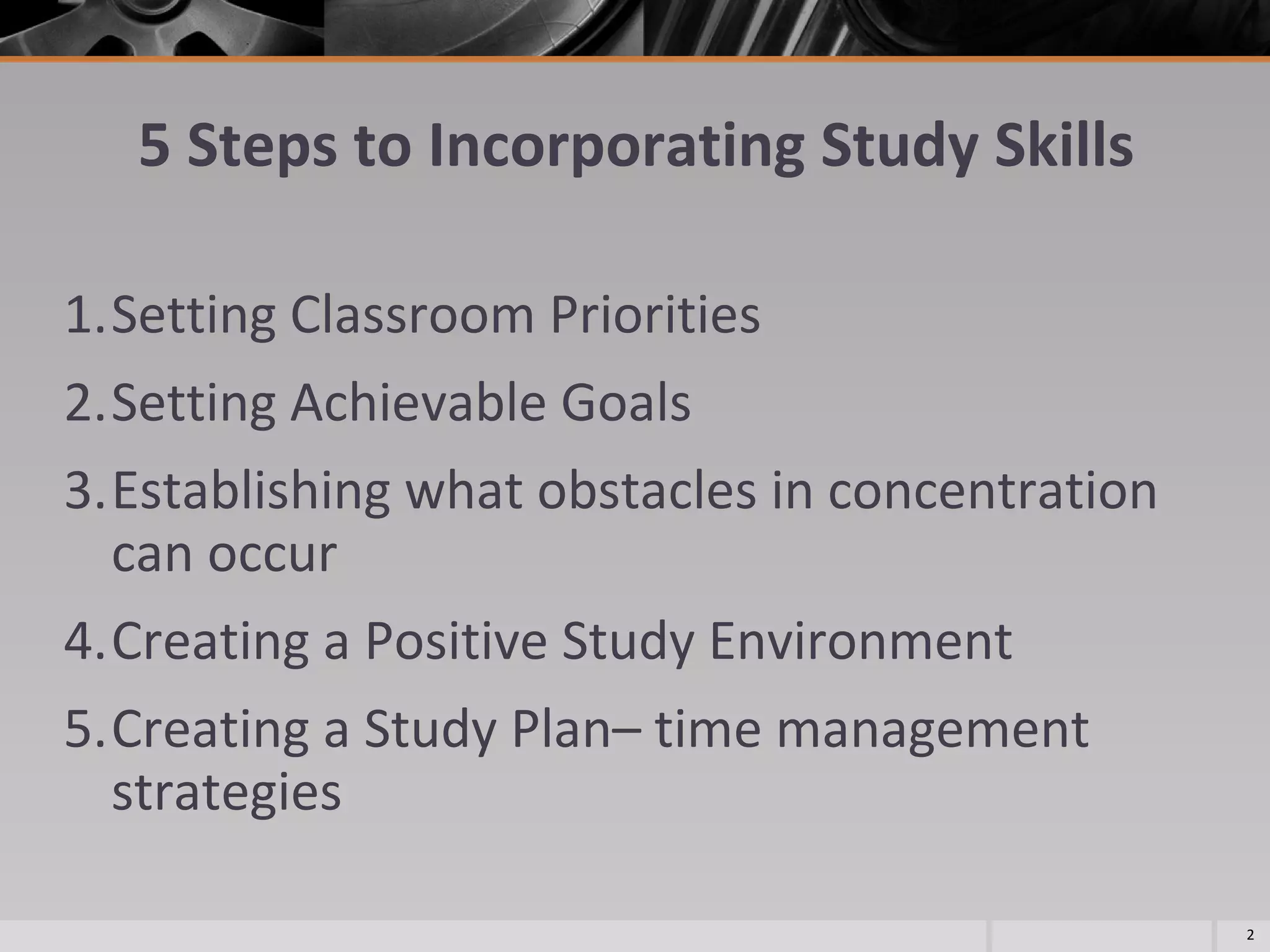 5 Steps to Incorporating Study Skills

1. Setting Classroom Priorities
2. Setting Achievable Goals
3. Establishing what obstacles in concentration can occur
4. Creating a Positive Study Environment
5. Creating a Study Plan– time management strategies

2